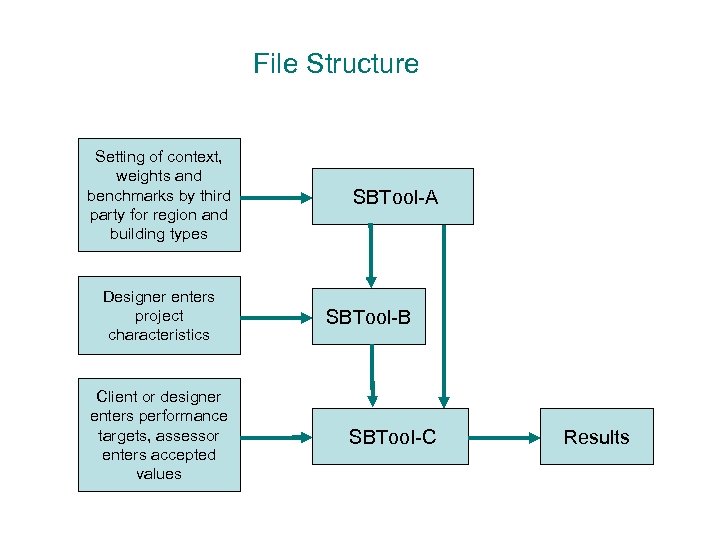 File Structure

Setting of context, weights and benchmarks by third party for region and building types

SBTool-A

Designer enters project characteristics

SBTool-B

Client or designer enters performance targets, assessor enters accepted values

SBTool-C

Results